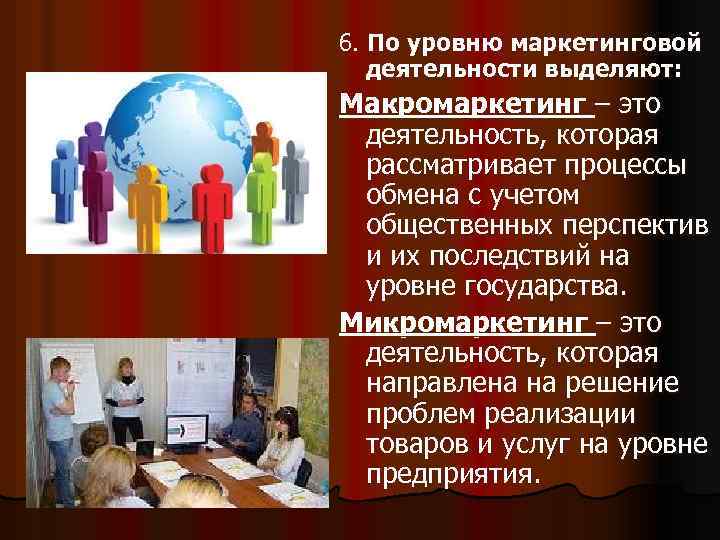 6. По уровню маркетинговой деятельности выделяют:

Макромаркетинг – это деятельность, которая рассматривает процессы обмена с учетом общественных перспектив и их последствий на уровне государства.

Микромаркетинг – это деятельность, которая направлена на решение проблем реализации товаров и услуг на уровне предприятия.